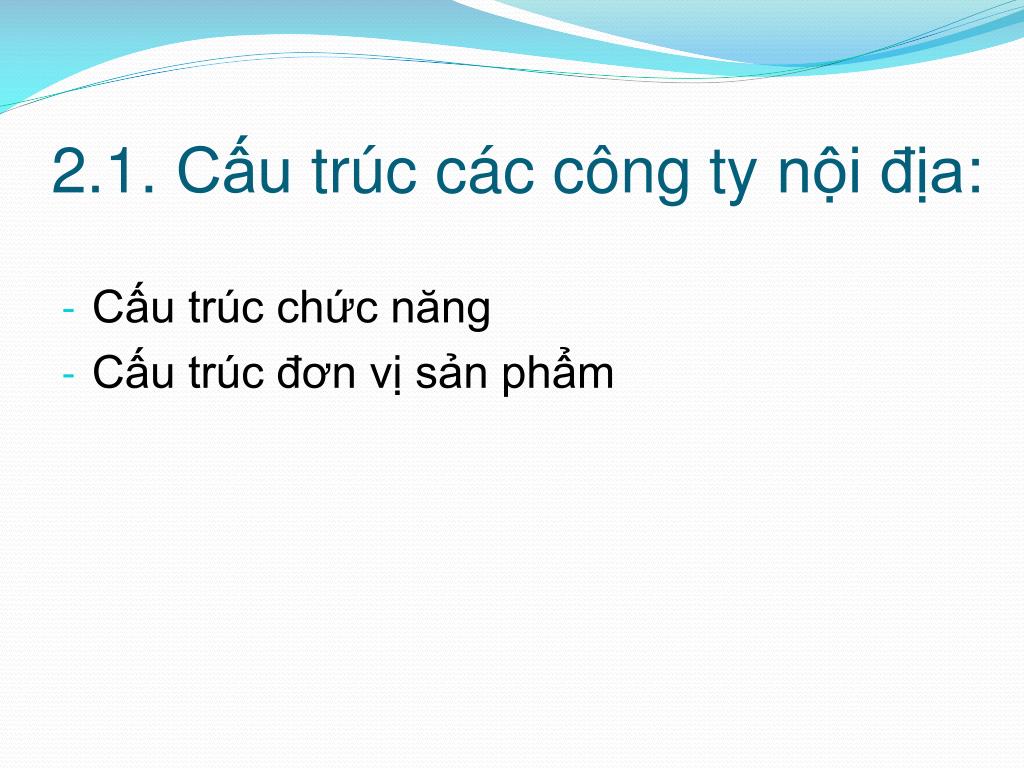 2.1. Cấu trúc các công ty nội địa:

- Cấu trúc chức năng
- Cấu trúc đơn vị sản phẩm